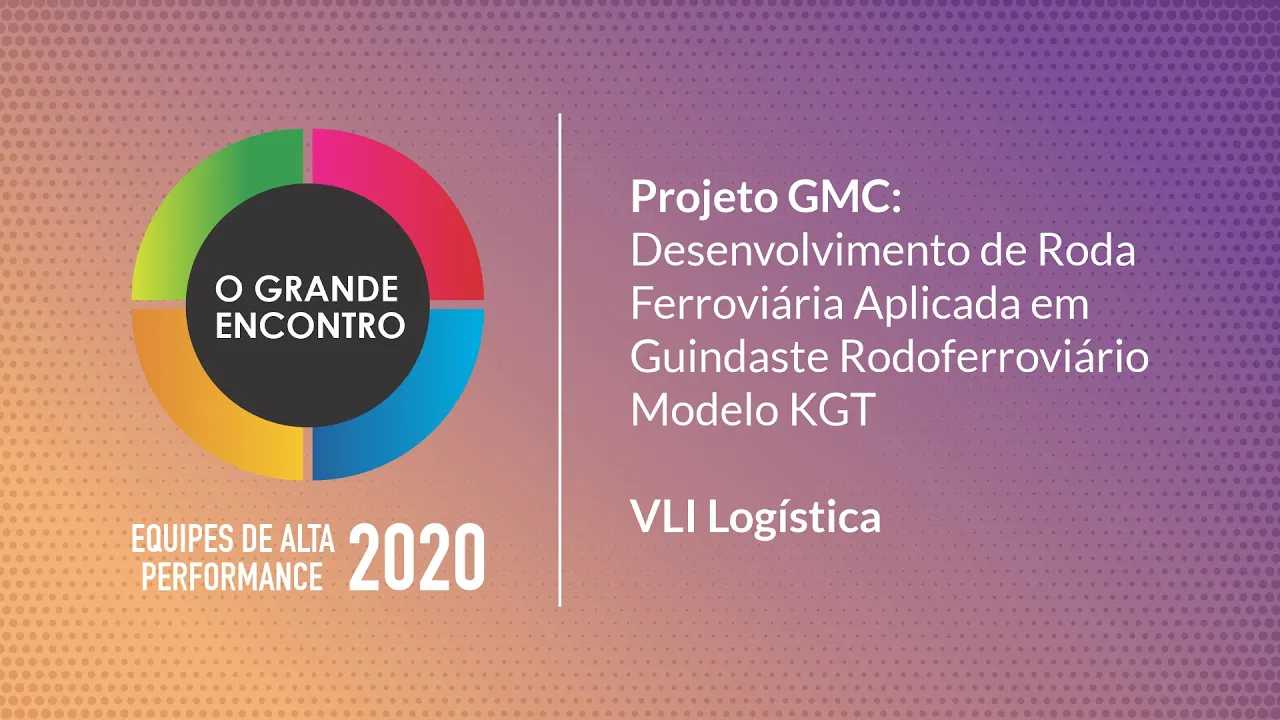 O GRANDE ENCONTRO

EQUIPES DE ALTA PERFORMANCE 2020

Projeto GMC:
Desenvolvimento de Roda Ferroviária Aplicada em Guindaste Rodoferroviário Modelo KGT

VLI Logística